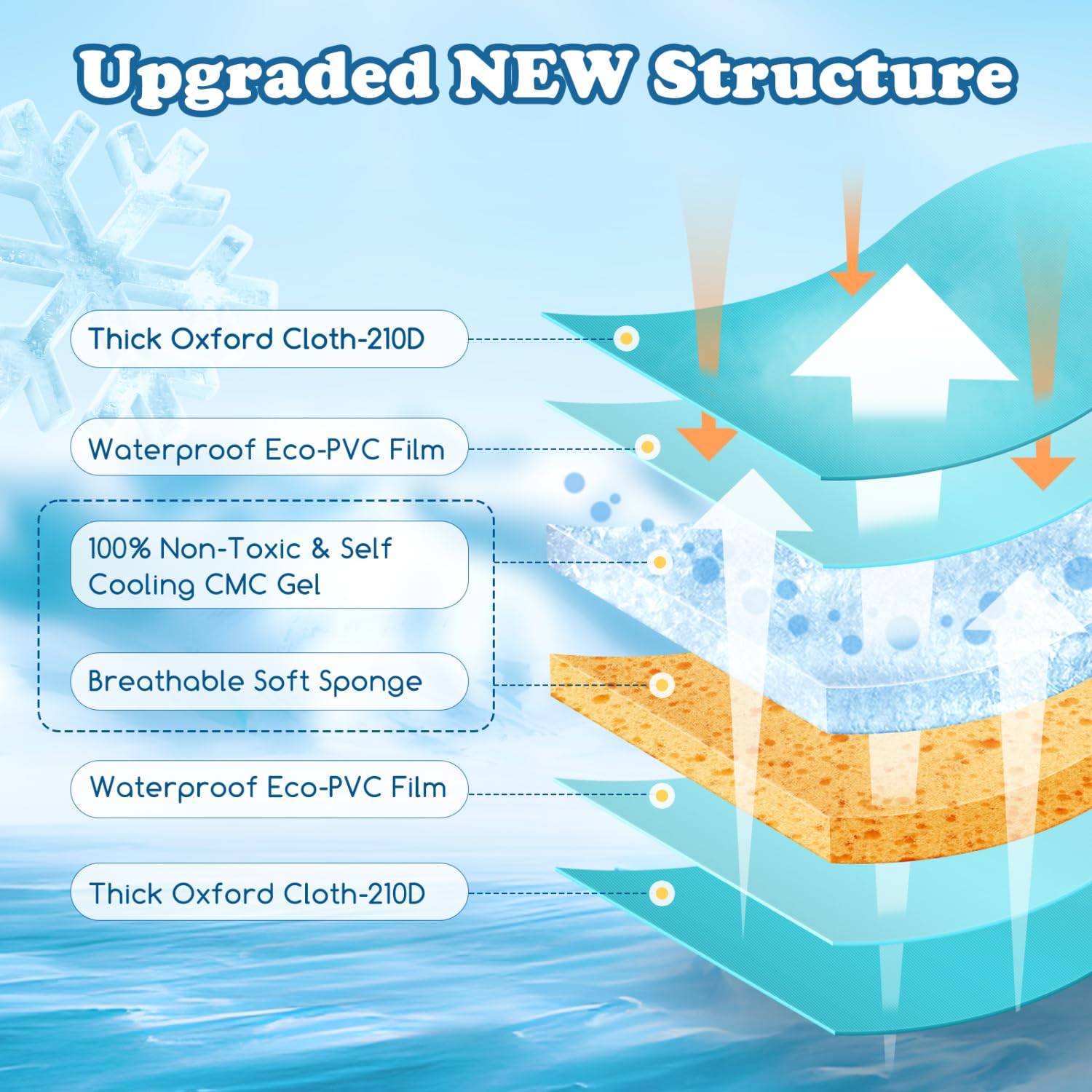 Upgraded NEW Structure

Thick Oxford Cloth-210D

Waterproof Eco-PVC Film

100% Non-Toxic & Self Cooling CMC Gel

Breathable Soft Sponge

Waterproof Eco-PVC Film

Thick Oxford Cloth-210D